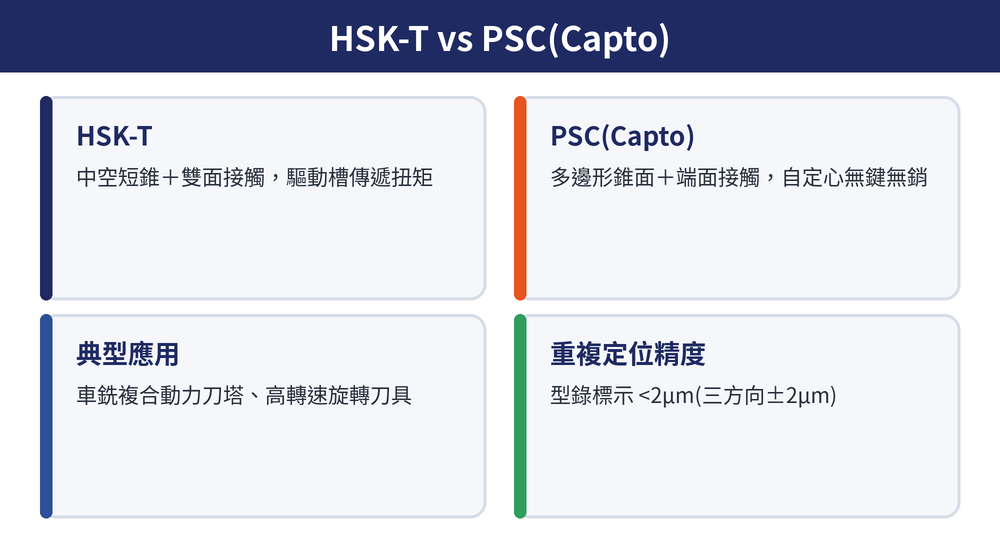 HSK-T vs PSC(Capto)

HSK-T

中空短錐＋雙面接觸，驅動槽傳遞扭矩

PSC(Capto)

多邊形錐面＋端面接觸，自定心無鍵無銷

典型應用

車銑複合動力刀塔、高轉速旋轉刀具

重複定位精度

型錄標示 <2μm(三方向±2μm)